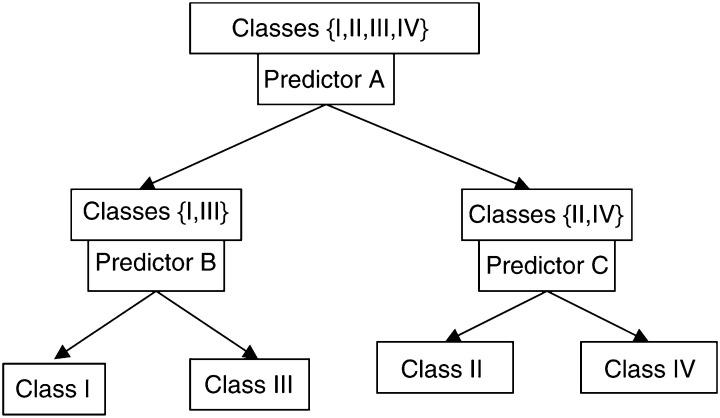 Classes {I,II,III,IV}
Predictor A

Classes {I,III}
Predictor B

Classes {II,IV}
Predictor C

Class I
Class III
Class II
Class IV